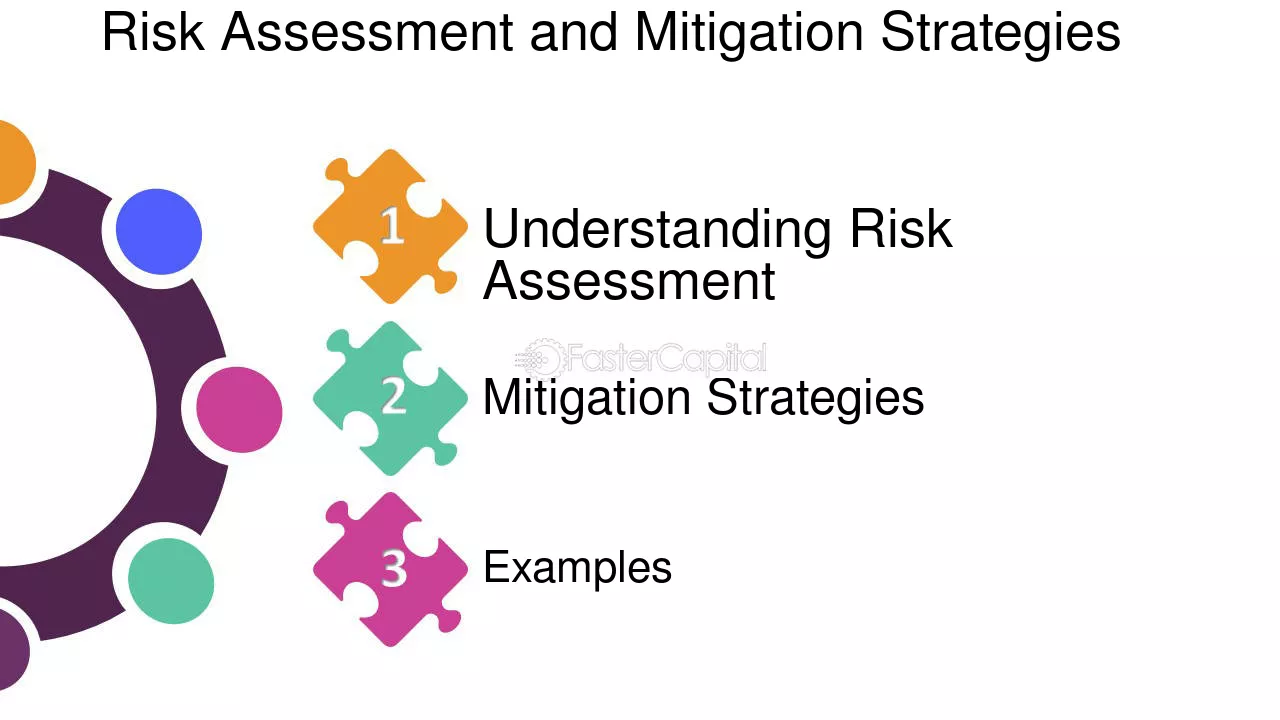 Risk Assessment and Mitigation Strategies

1 Understanding Risk Assessment

FasterCapital

2 Mitigation Strategies

3 Examples